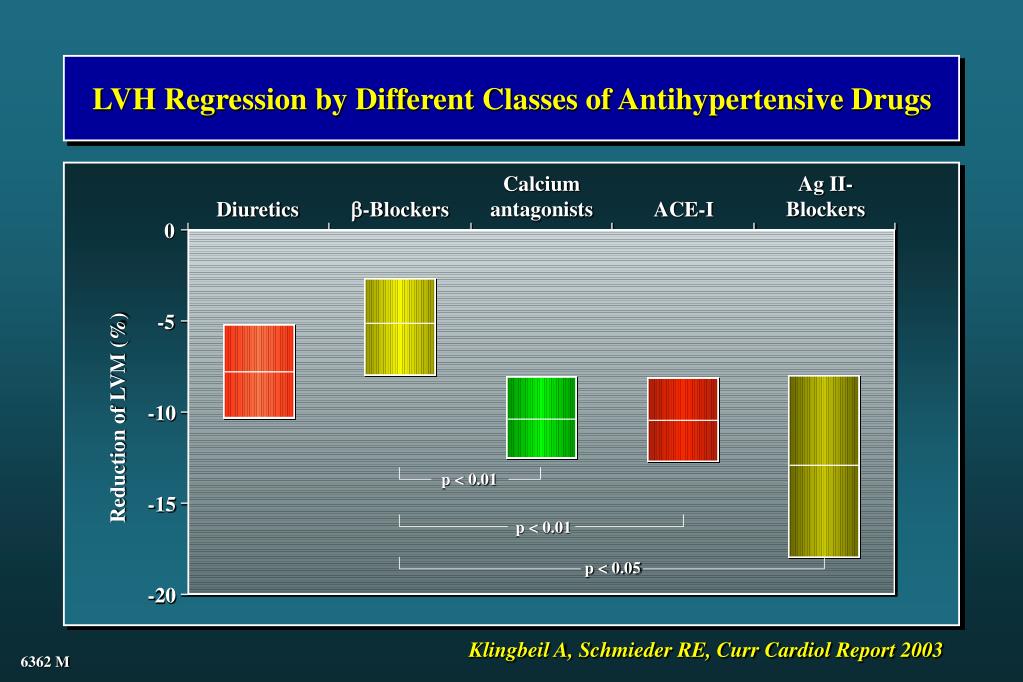 LVH Regression by Different Classes of Antihypertensive Drugs

Diuretics
β-Blockers
Calcium antagonists
ACE-I
Ag II-Blockers

Reduction of LVM (%)

0
-5
-10
-15
-20

p < 0.01
p < 0.01
p < 0.05

Klingbeil A, Schmieder RE, Curr Cardiol Report 2003

6362 M